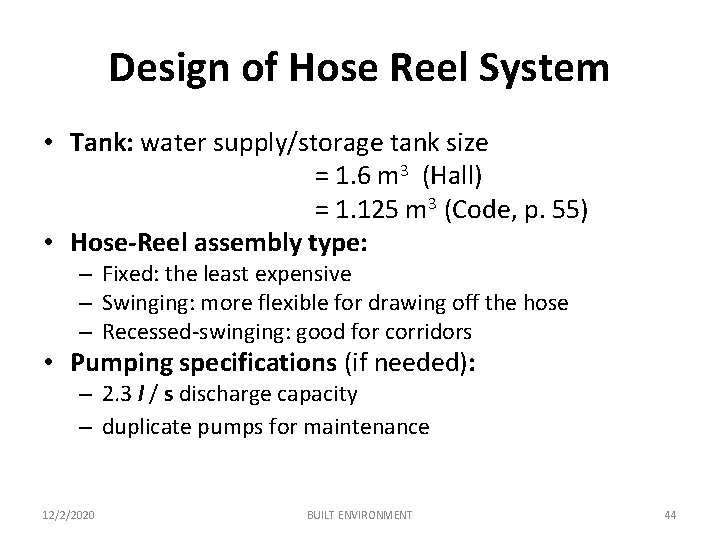 Design of Hose Reel System

• Tank: water supply/storage tank size
= 1.6 $m^3$ (Hall)
= 1.125 $m^3$ (Code, p. 55)

• Hose-Reel assembly type:
– Fixed: the least expensive
– Swinging: more flexible for drawing off the hose
– Recessed-swinging: good for corridors

• Pumping specifications (if needed):
– 2.3 l / s discharge capacity
– duplicate pumps for maintenance

12/2/2020

BUILT ENVIRONMENT

44